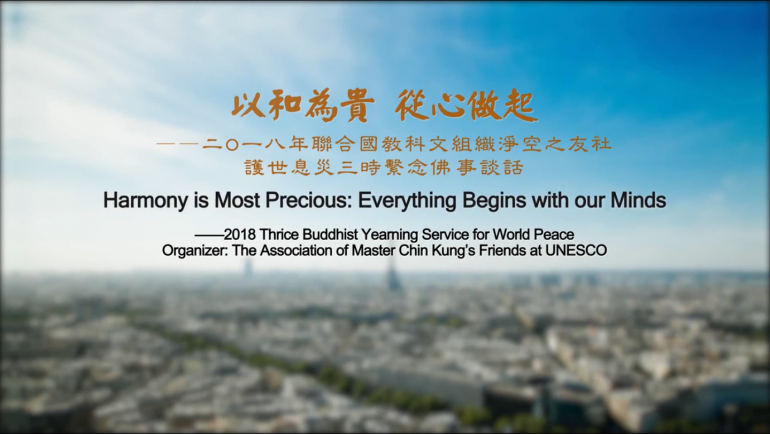 以和為貴 從心做起

——二〇一八年聯合國教科文組織淨空之友社
護世息災三時繫念佛事談話

Harmony is Most Precious: Everything Begins with our Minds

——2018 Thrice Buddhist Yearning Service for World Peace
Organizer: The Association of Master Chin Kung's Friends at UNESCO